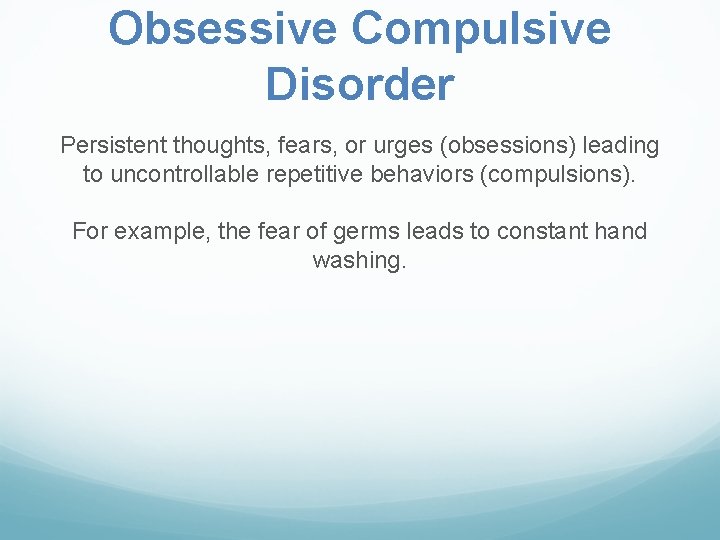 Obsessive Compulsive Disorder

Persistent thoughts, fears, or urges (obsessions) leading to uncontrollable repetitive behaviors (compulsions).

For example, the fear of germs leads to constant hand washing.